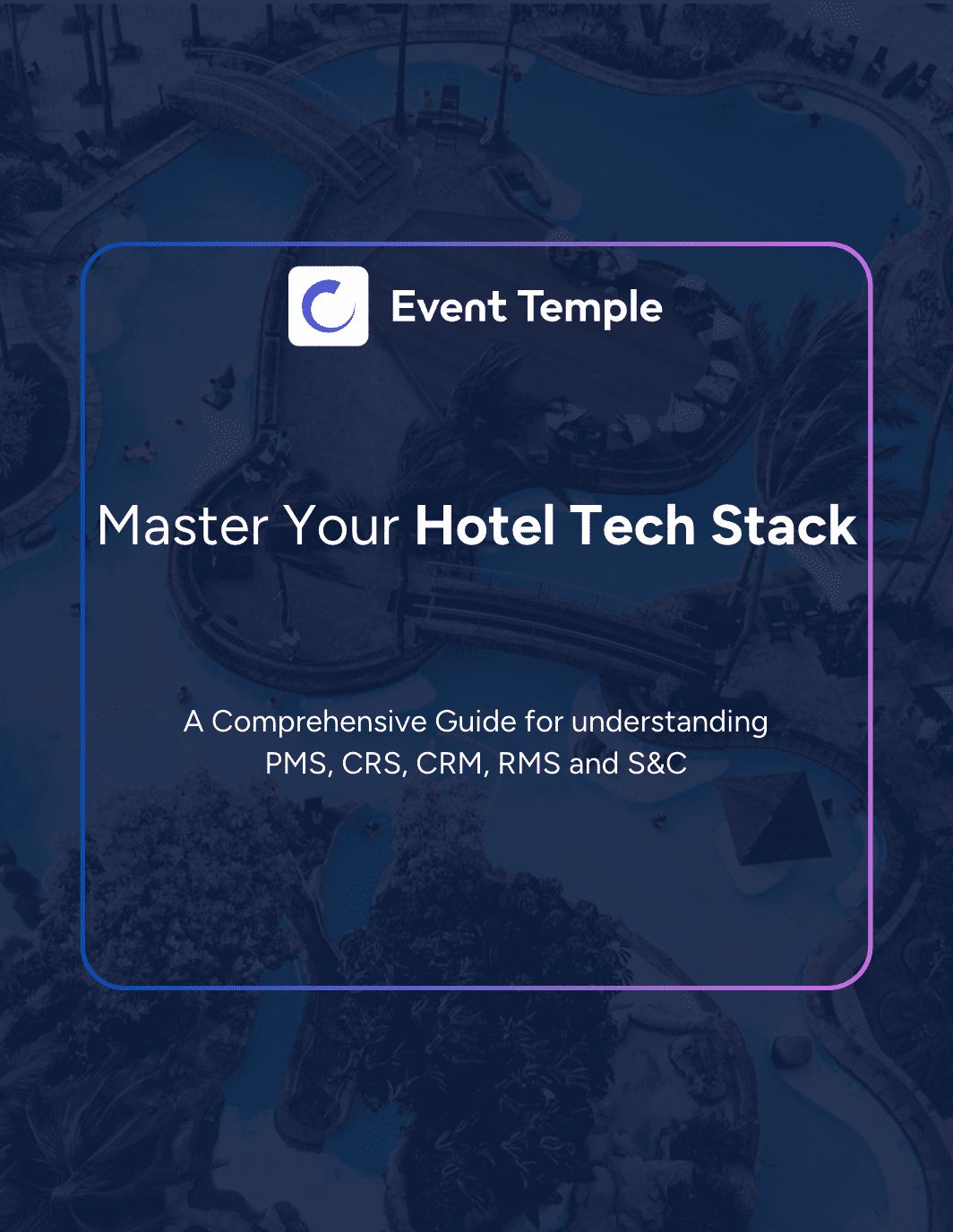 Event Temple

Master Your Hotel Tech Stack

A Comprehensive Guide for understanding PMS, CRS, CRM, RMS and S&C